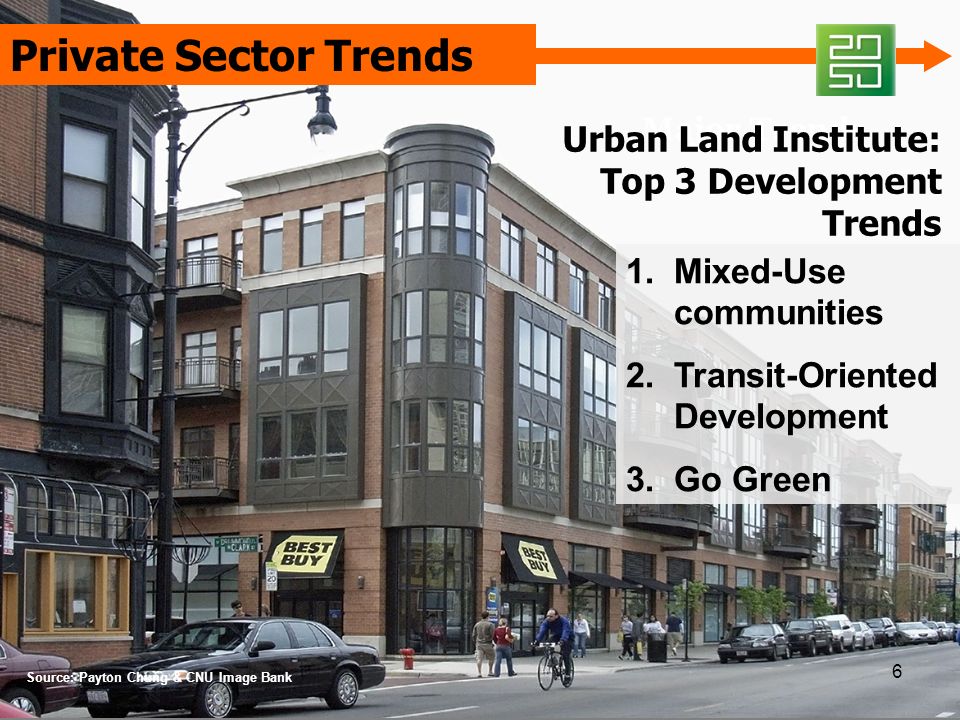 Private Sector Trends

Urban Land Institute: Top 3 Development Trends

1. Mixed-Use communities
2. Transit-Oriented Development
3. Go Green

BEST BUY

BEST BUY

Source: Payton Chung & CNU Image Bank

6